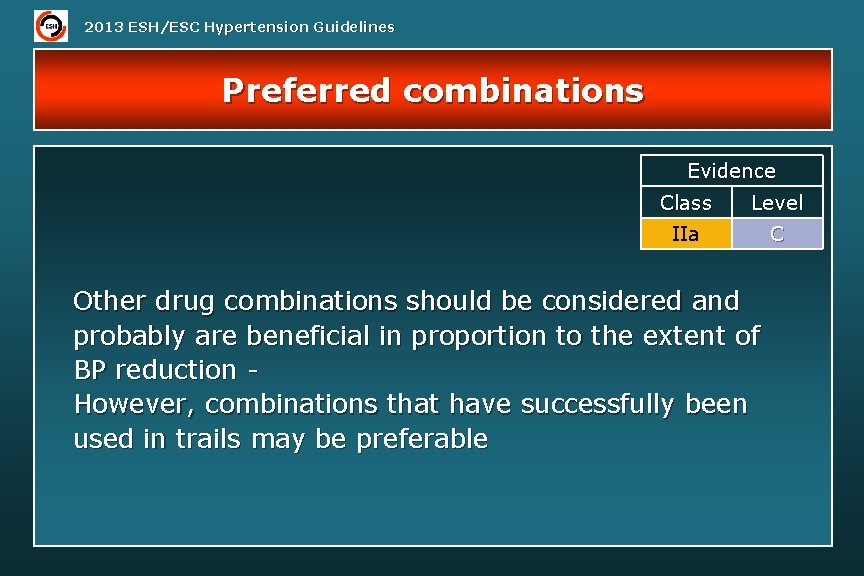 ESH

2013 ESH/ESC Hypertension Guidelines

Preferred combinations

| Evidence | |
|---|---|
| Class | Level |
| IIa | C |

Other drug combinations should be considered and probably are beneficial in proportion to the extent of BP reduction -
However, combinations that have successfully been used in trails may be preferable